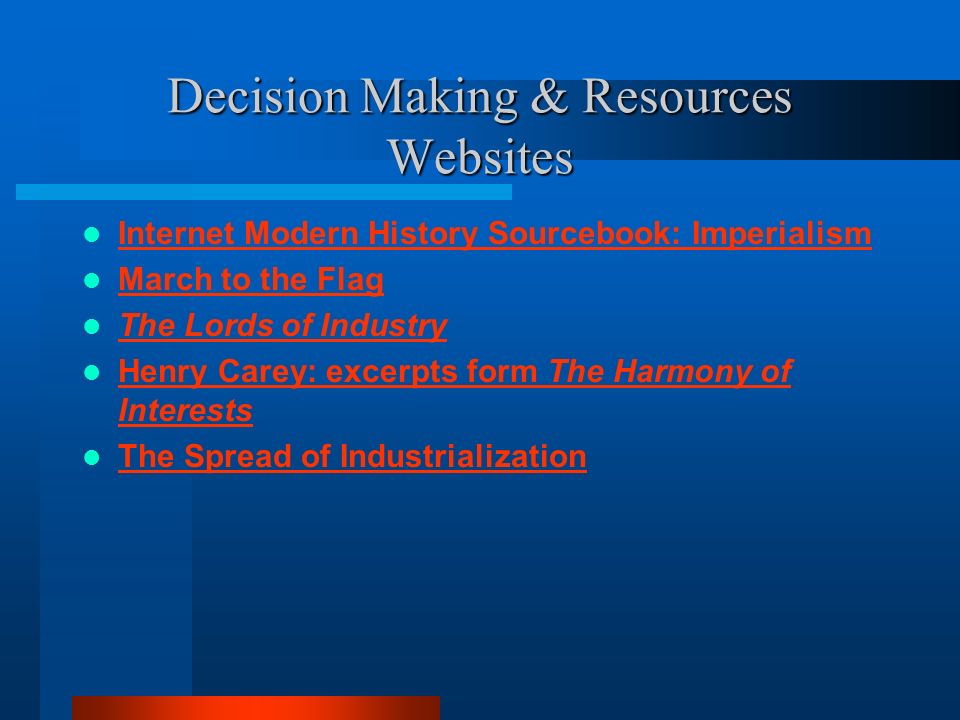 Decision Making & Resources Websites

- Internet Modern History Sourcebook: Imperialism
- March to the Flag
- The Lords of Industry
- Henry Carey: excerpts form The Harmony of Interests
- The Spread of Industrialization